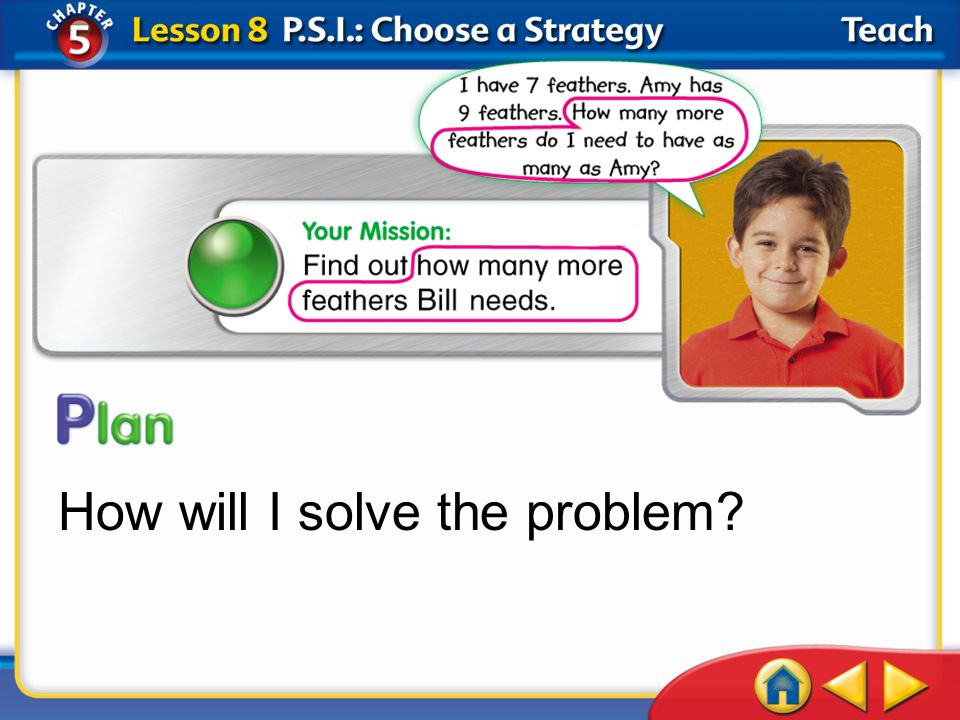 CHAPTER 5 Lesson 8 P.S.I.: Choose a Strategy

Teach

I have 7 feathers. Amy has 9 feathers. How many more feathers do I need to have as many as Amy?

Your Mission:
Find out how many more feathers Bill needs.

Plan

How will I solve the problem?